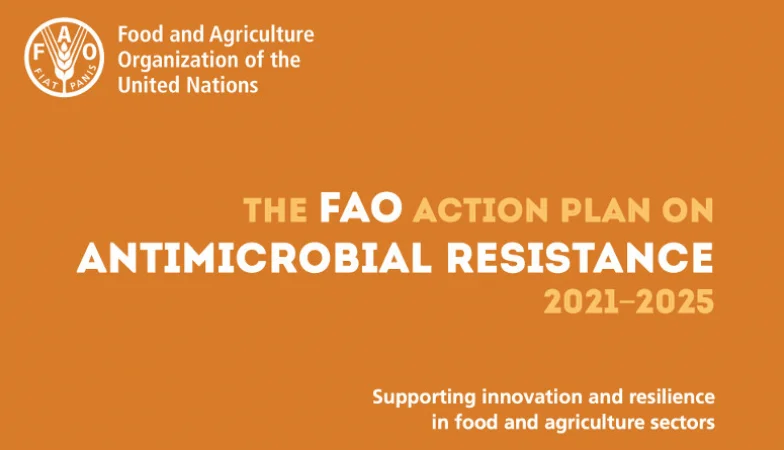 FAO
FIAT PANIS

Food and Agriculture
Organization of the
United Nations

THE FAO ACTION PLAN ON
ANTIMICROBIAL RESISTANCE
2021–2025

Supporting innovation and resilience
in food and agriculture sectors